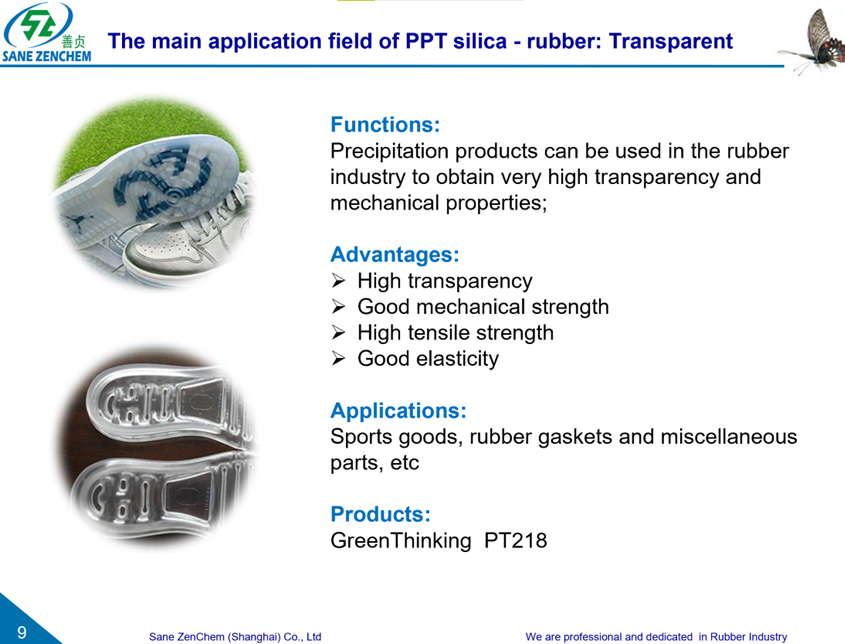 善贞
SANE ZENCHEM

The main application field of PPT silica - rubber: Transparent

Functions:
Precipitation products can be used in the rubber industry to obtain very high transparency and mechanical properties;

Advantages:
➢ High transparency
➢ Good mechanical strength
➢ High tensile strength
➢ Good elasticity

Applications:
Sports goods, rubber gaskets and miscellaneous parts, etc

Products:
GreenThinking PT218

9

Sane ZenChem (Shanghai) Co., Ltd

We are professional and dedicated in Rubber Industry